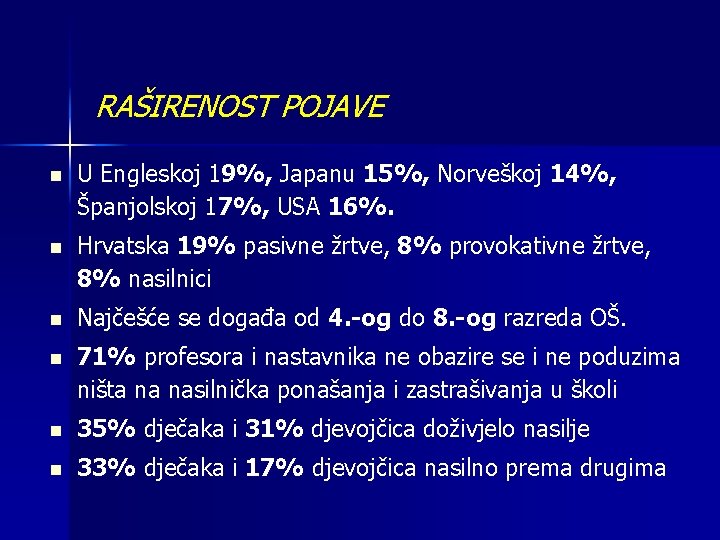 RAŠIRENOST POJAVE

- U Engleskoj 19%, Japanu 15%, Norveškoj 14%, Španjolskoj 17%, USA 16%.
- Hrvatska 19% pasivne žrtve, 8% provokativne žrtve, 8% nasilnici
- Najčešće se događa od 4.-og do 8.-og razreda OŠ.
- 71% profesora i nastavnika ne obazire se i ne poduzima ništa na nasilnička ponašanja i zastrašivanja u školi
- 35% dječaka i 31% djevojčica doživjelo nasilje
- 33% dječaka i 17% djevojčica nasilno prema drugima